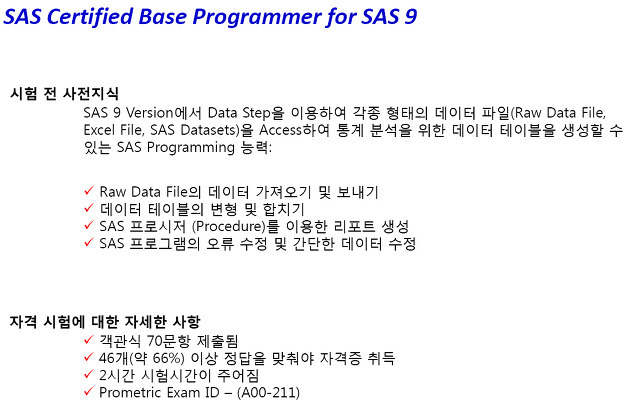 SAS Certified Base Programmer for SAS 9

시험 전 사전지식

SAS 9 Version에서 Data Step을 이용하여 각종 형태의 데이터 파일(Raw Data File, Excel File, SAS Datasets)을 Access하여 통계 분석을 위한 데이터 테이블을 생성할 수 있는 SAS Programming 능력:

✓ Raw Data File의 데이터 가져오기 및 보내기
✓ 데이터 테이블의 변형 및 합치기
✓ SAS 프로시저 (Procedure)를 이용한 리포트 생성
✓ SAS 프로그램의 오류 수정 및 간단한 데이터 수정

자격 시험에 대한 자세한 사항

✓ 객관식 70문항 제출됨
✓ 46개(약 66%) 이상 정답을 맞춰야 자격증 취득
✓ 2시간 시험시간이 주어짐
✓ Prometric Exam ID – (A00-211)